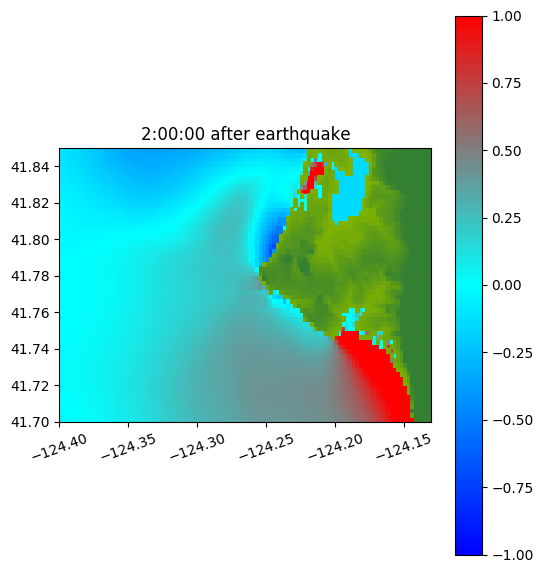 2:00:00 after earthquake

41.84
41.82
41.80
41.78
41.76
41.74
41.72
41.70

−124.40
−124.35
−124.30
−124.25
−124.20
−124.15

1.00
0.75
0.50
0.25
0.00
−0.25
−0.50
−0.75
−1.00